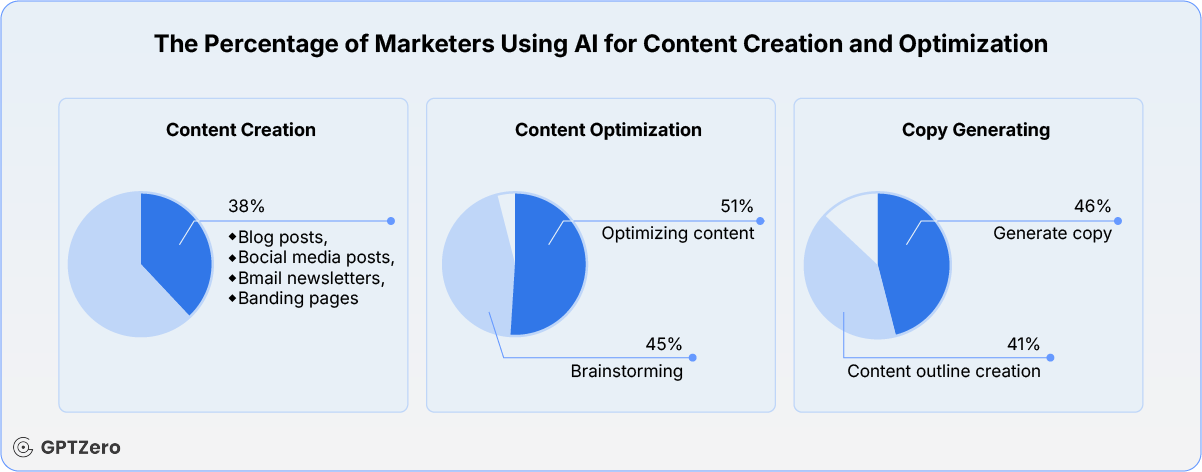 The Percentage of Marketers Using AI for Content Creation and Optimization

Content Creation

38%
◆Blog posts,
◆Bocial media posts,
◆Bmail newsletters,
◆Banding pages

Content Optimization

51%
Optimizing content

45%
Brainstorming

Copy Generating

46%
Generate copy

41%
Content outline creation

GPTZero